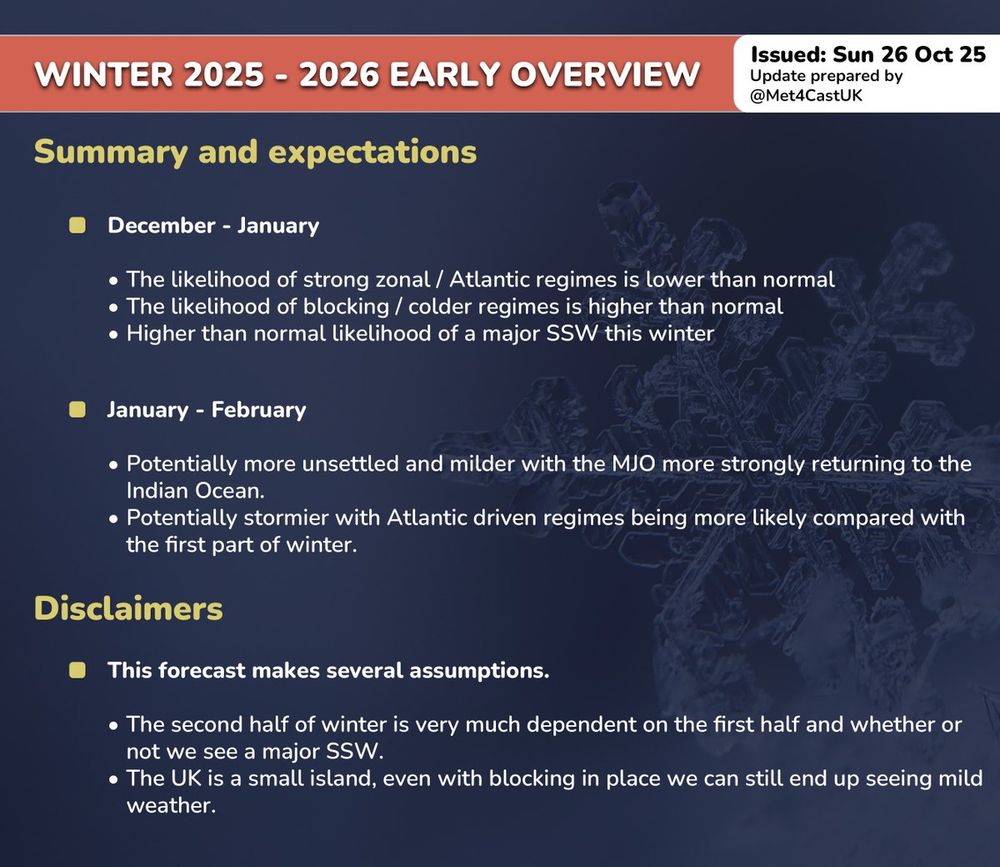 WINTER 2025 - 2026 EARLY OVERVIEW

Issued: Sun 26 Oct 25
Update prepared by
@Met4CastUK

Summary and expectations

December - January

• The likelihood of strong zonal / Atlantic regimes is lower than normal
• The likelihood of blocking / colder regimes is higher than normal
• Higher than normal likelihood of a major SSW this winter

January - February

• Potentially more unsettled and milder with the MJO more strongly returning to the Indian Ocean.
• Potentially stormier with Atlantic driven regimes being more likely compared with the first part of winter.

Disclaimers

This forecast makes several assumptions.

• The second half of winter is very much dependent on the first half and whether or not we see a major SSW.
• The UK is a small island, even with blocking in place we can still end up seeing mild weather.